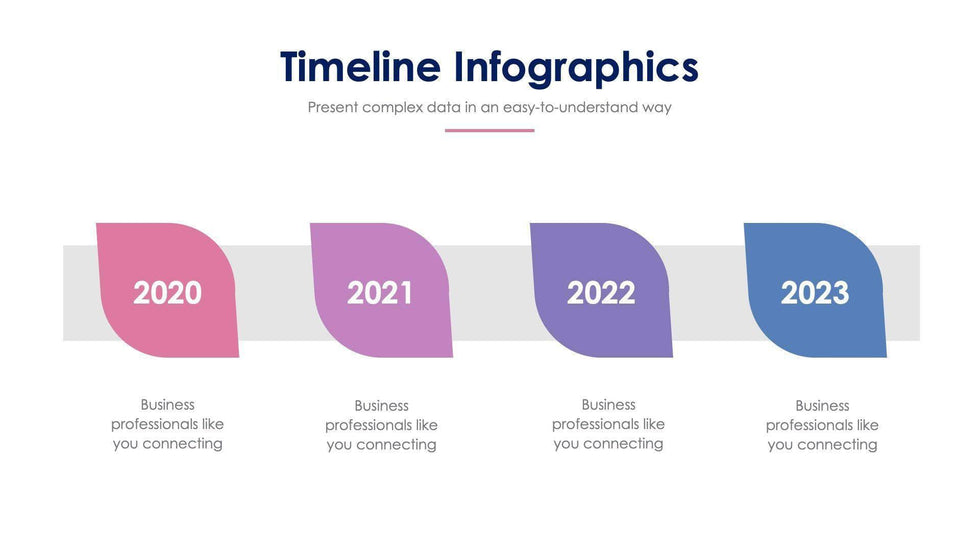 Timeline Infographics

Present complex data in an easy-to-understand way

2020

2021

2022

2023

Business professionals like you connecting

Business professionals like you connecting

Business professionals like you connecting

Business professionals like you connecting